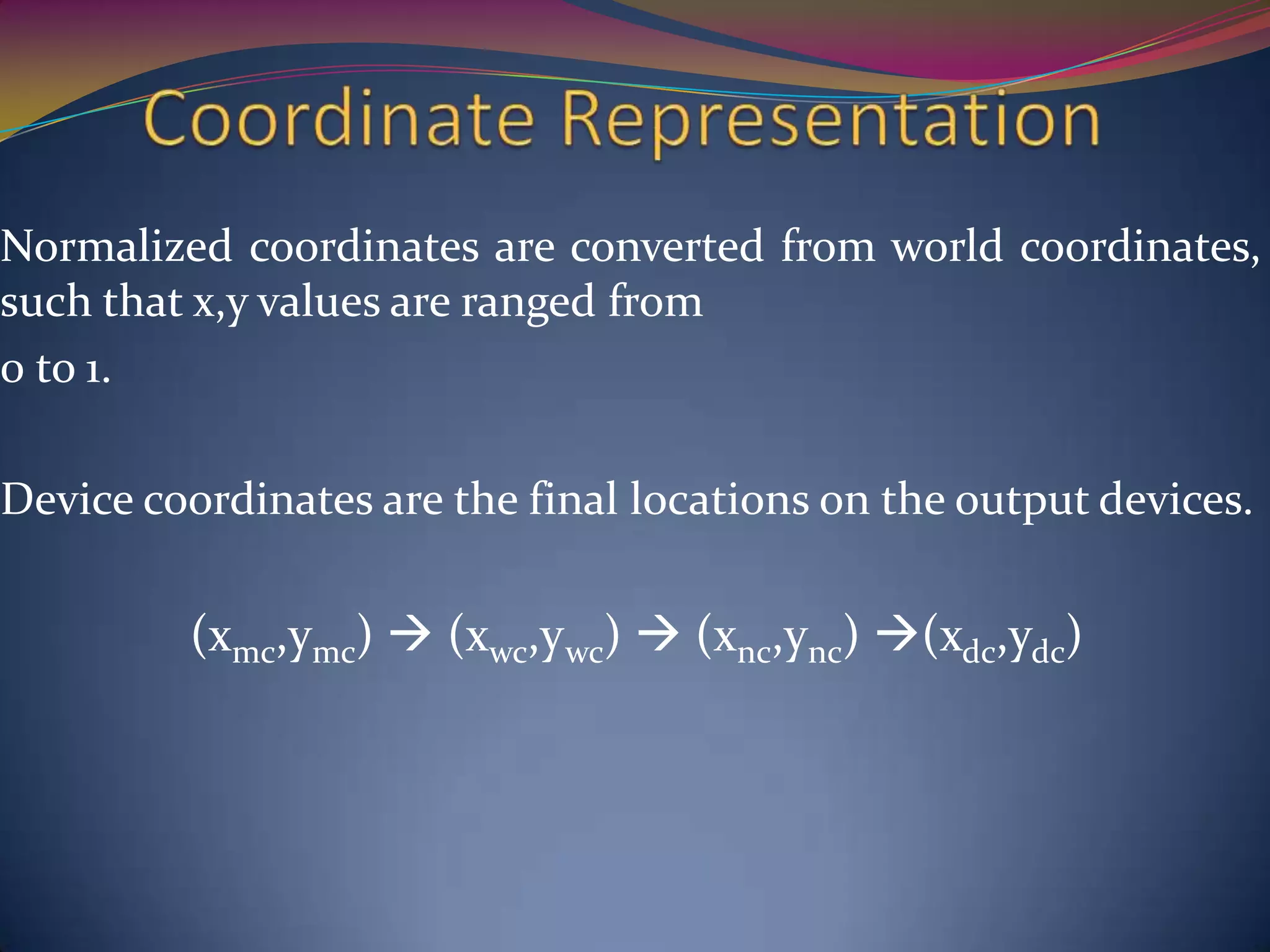 Coordinate Representation

Normalized coordinates are converted from world coordinates, such that x,y values are ranged from

0 to 1.

Device coordinates are the final locations on the output devices.

$(x_{mc},y_{mc}) \rightarrow (x_{wc},y_{wc}) \rightarrow (x_{nc},y_{nc}) \rightarrow (x_{dc},y_{dc})$